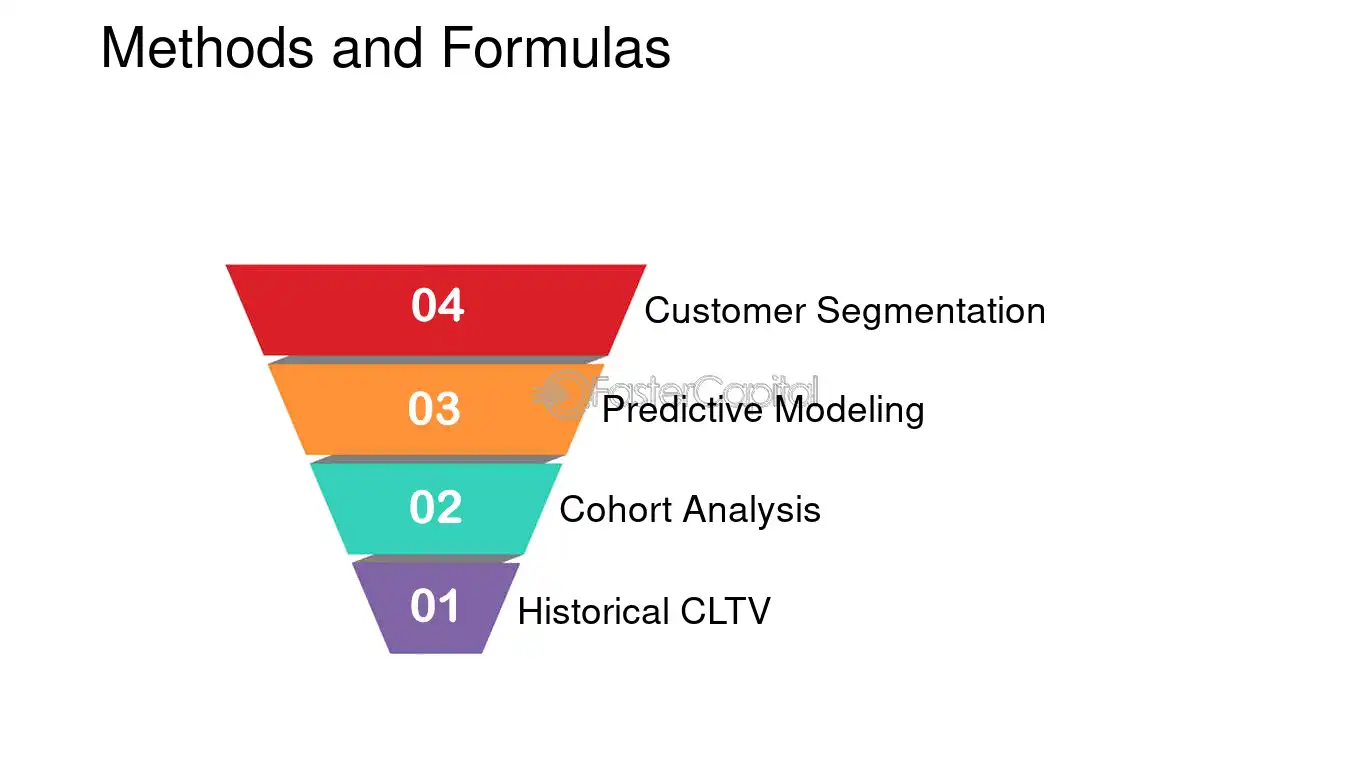 Methods and Formulas

04
Customer Segmentation

03
Predictive Modeling

02
Cohort Analysis

01
Historical CLTV

FasterCapital